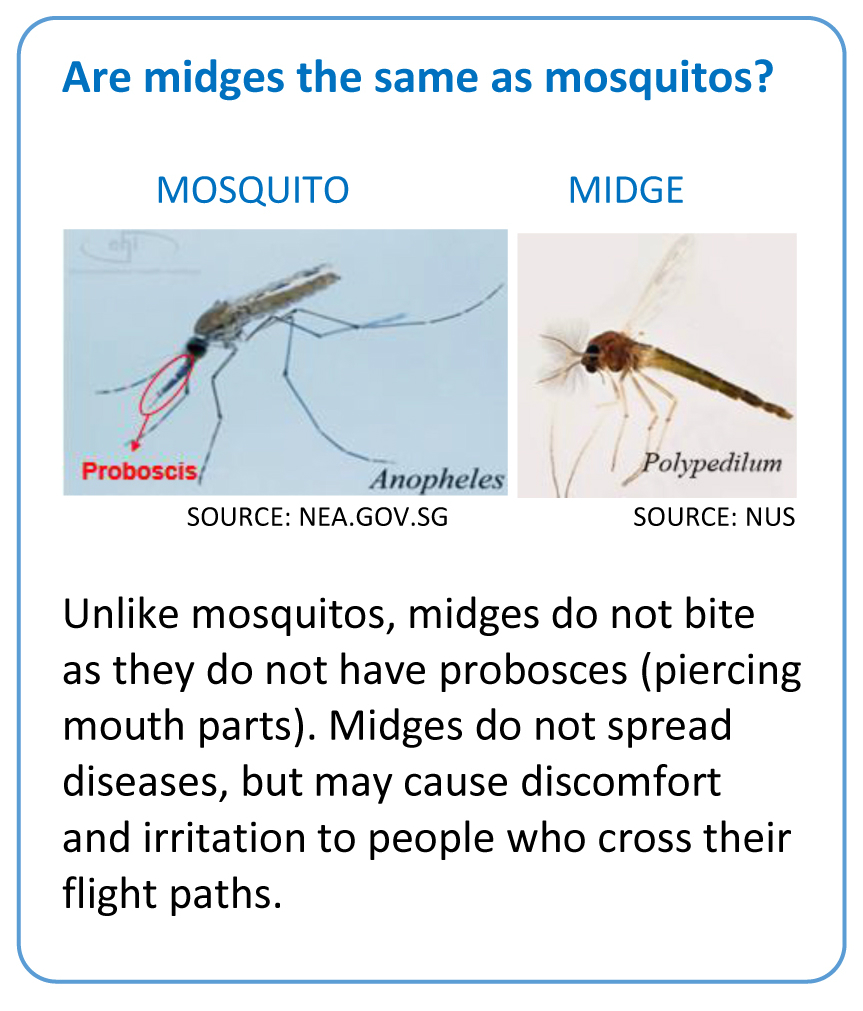 Are midges the same as mosquitos?

MOSQUITO

Proboscis

Anopheles

SOURCE: NEA.GOV.SG

MIDGE

Polypedilum

SOURCE: NUS

Unlike mosquitos, midges do not bite as they do not have probosces (piercing mouth parts). Midges do not spread diseases, but may cause discomfort and irritation to people who cross their flight paths.